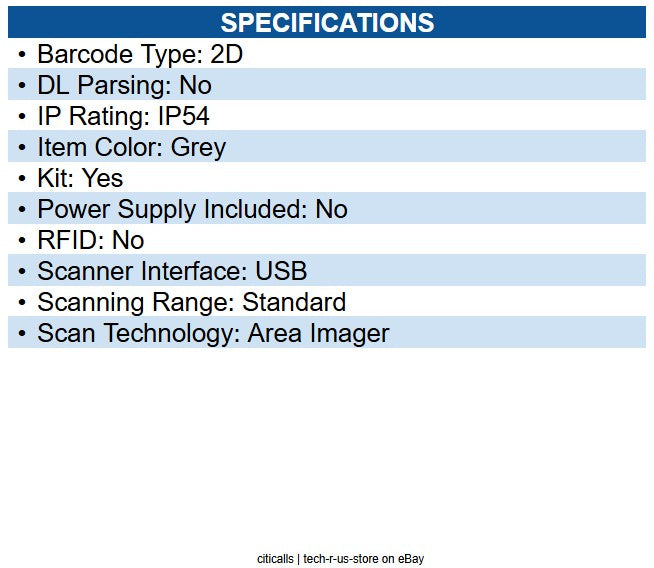 SPECIFICATIONS

• Barcode Type: 2D
• DL Parsing: No
• IP Rating: IP54
• Item Color: Grey
• Kit: Yes
• Power Supply Included: No
• RFID: No
• Scanner Interface: USB
• Scanning Range: Standard
• Scan Technology: Area Imager

citicalls | tech-r-us-store on eBay